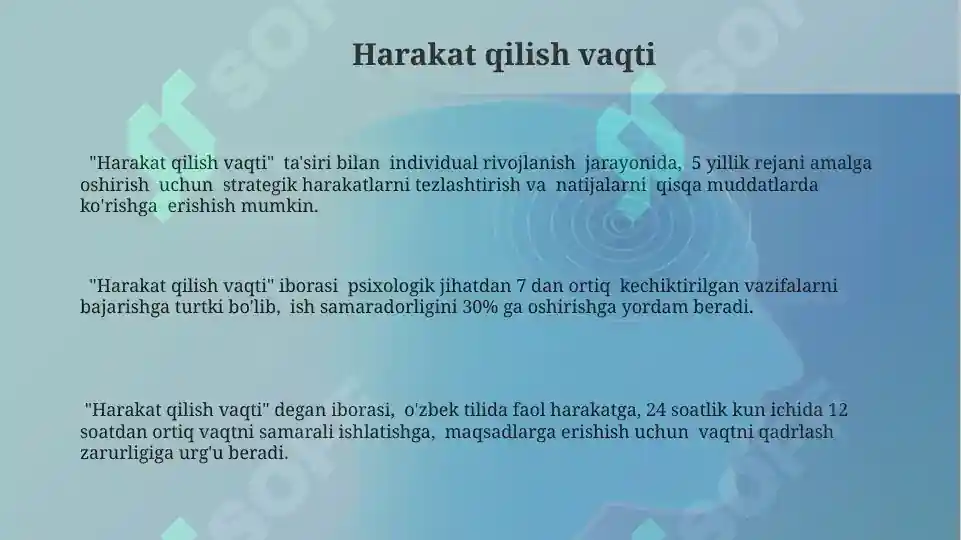 Harakat qilish vaqti

"Harakat qilish vaqti" ta'siri bilan individual rivojlanish jarayonida, 5 yillik rejani amalga oshirish uchun strategik harakatlarni tezlashtirish va natijalarni qisqa muddatlarda ko'rishga erishish mumkin.

"Harakat qilish vaqti" iborasi psixologik jihatdan 7 dan ortiq kechiktirilgan vazifalarni bajarishga turtki bo'lib, ish samaradorligini 30% ga oshirishga yordam beradi.

"Harakat qilish vaqti" degan iborasi, o'zbek tilida faol harakatga, 24 soatlik kun ichida 12 soatdan ortiq vaqtni samarali ishlatishga, maqsadlarga erishish uchun vaqtni qadrlash zarurligiga urg'u beradi.